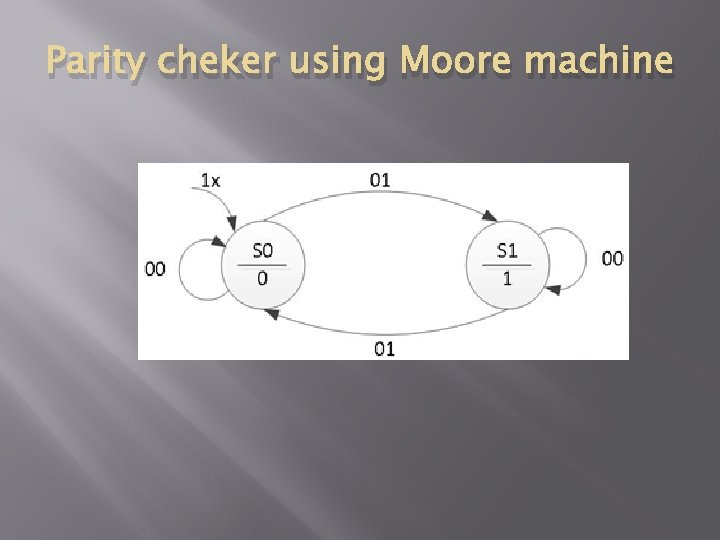 Parity cheker using Moore machine

1x

01

00

S0
0

S1
1

00

01